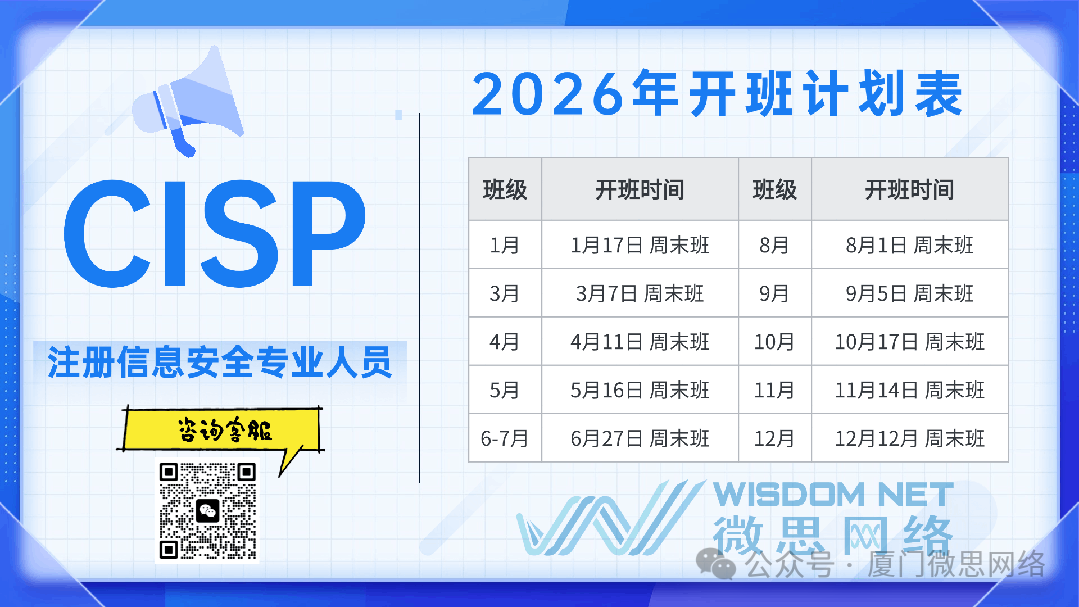 CISP

注册信息安全专业人员

咨询客服

2026年开班计划表

| 班级 | 开班时间 | 班级 | 开班时间 |
|---|---|---|---|
| 1月 | 1月17日 周末班 | 8月 | 8月1日 周末班 |
| 3月 | 3月7日 周末班 | 9月 | 9月5日 周末班 |
| 4月 | 4月11日 周末班 | 10月 | 10月17日 周末班 |
| 5月 | 5月16日 周末班 | 11月 | 11月14日 周末班 |
| 6-7月 | 6月27日 周末班 | 12月 | 12月12月 周末班 |

WISDOM NET
微思网络

公众号 · 厦门微思网络